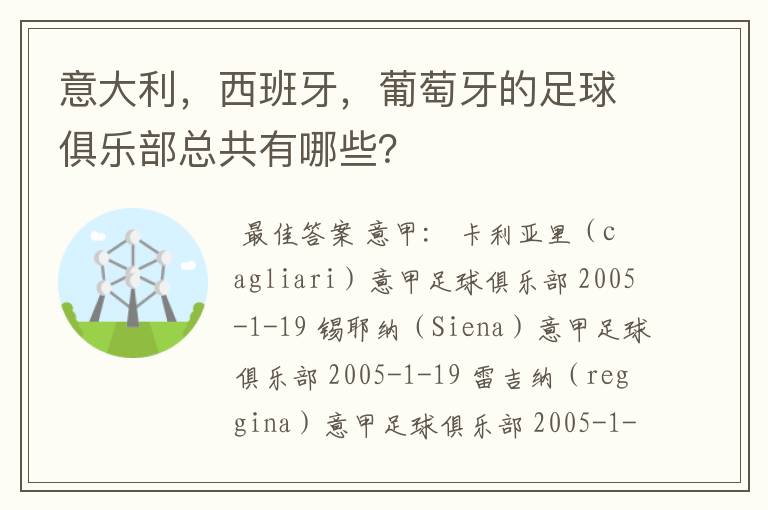 意大利，西班牙，葡萄牙的足球俱乐部总共有哪些？

最佳答案 意甲： 卡利亚里（cagliari）意甲足球俱乐部 2005-1-19 锡耶纳（Siena）意甲足球俱乐部 2005-1-19 雷吉纳（reggina）意甲足球俱乐部 2005-1-